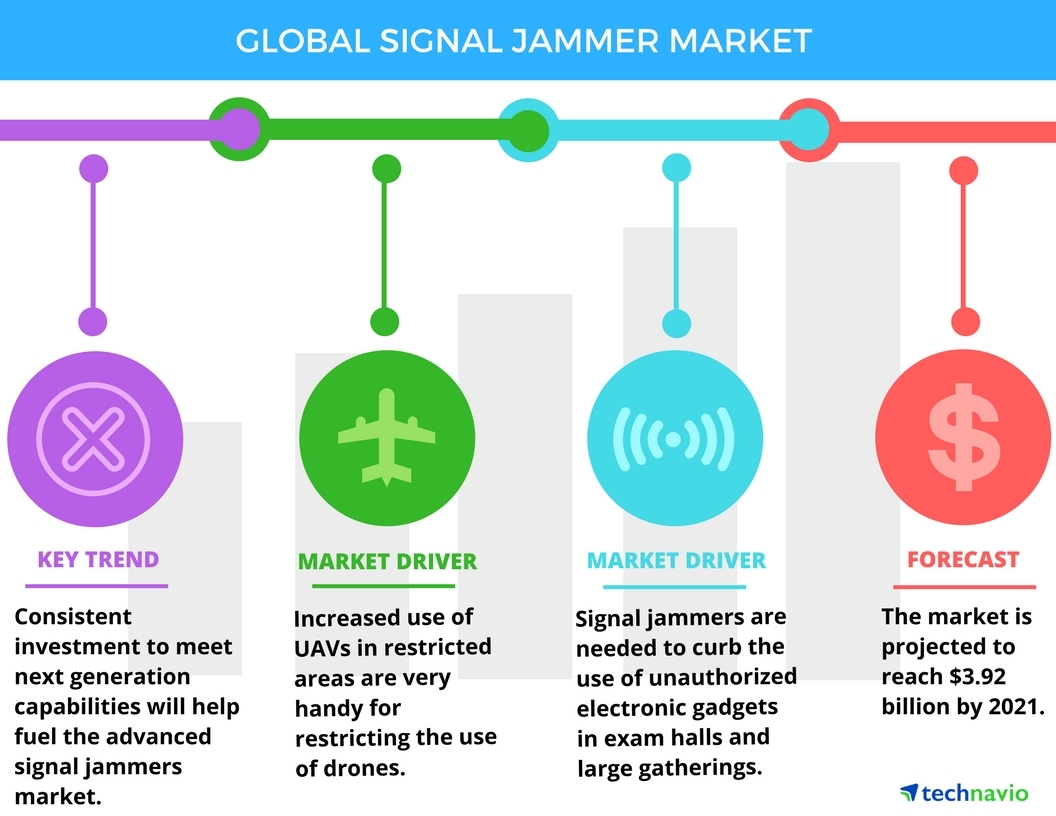 GLOBAL SIGNAL JAMMER MARKET

KEY TREND

Consistent investment to meet next generation capabilities will help fuel the advanced signal jammers market.

MARKET DRIVER

Increased use of UAVs in restricted areas are very handy for restricting the use of drones.

MARKET DRIVER

Signal jammers are needed to curb the use of unauthorized electronic gadgets in exam halls and large gatherings.

FORECAST

The market is projected to reach $3.92 billion by 2021.

technavio